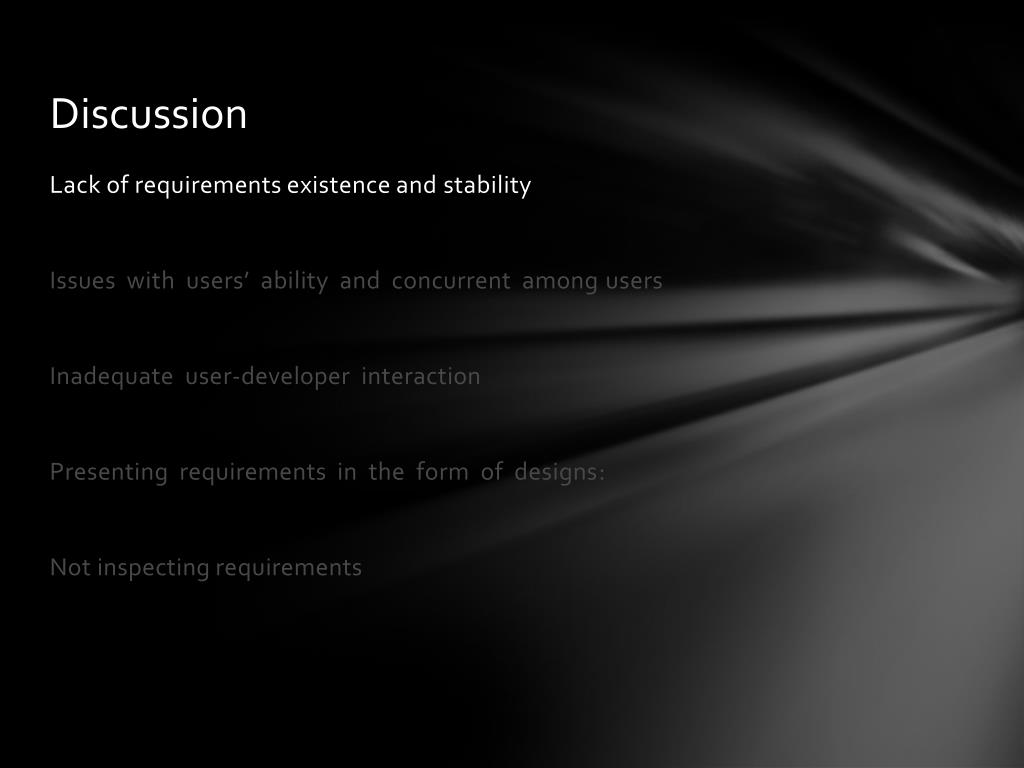 Discussion

Lack of requirements existence and stability

Issues with users' ability and concurrent among users

Inadequate user-developer interaction

Presenting requirements in the form of designs:

Not inspecting requirements